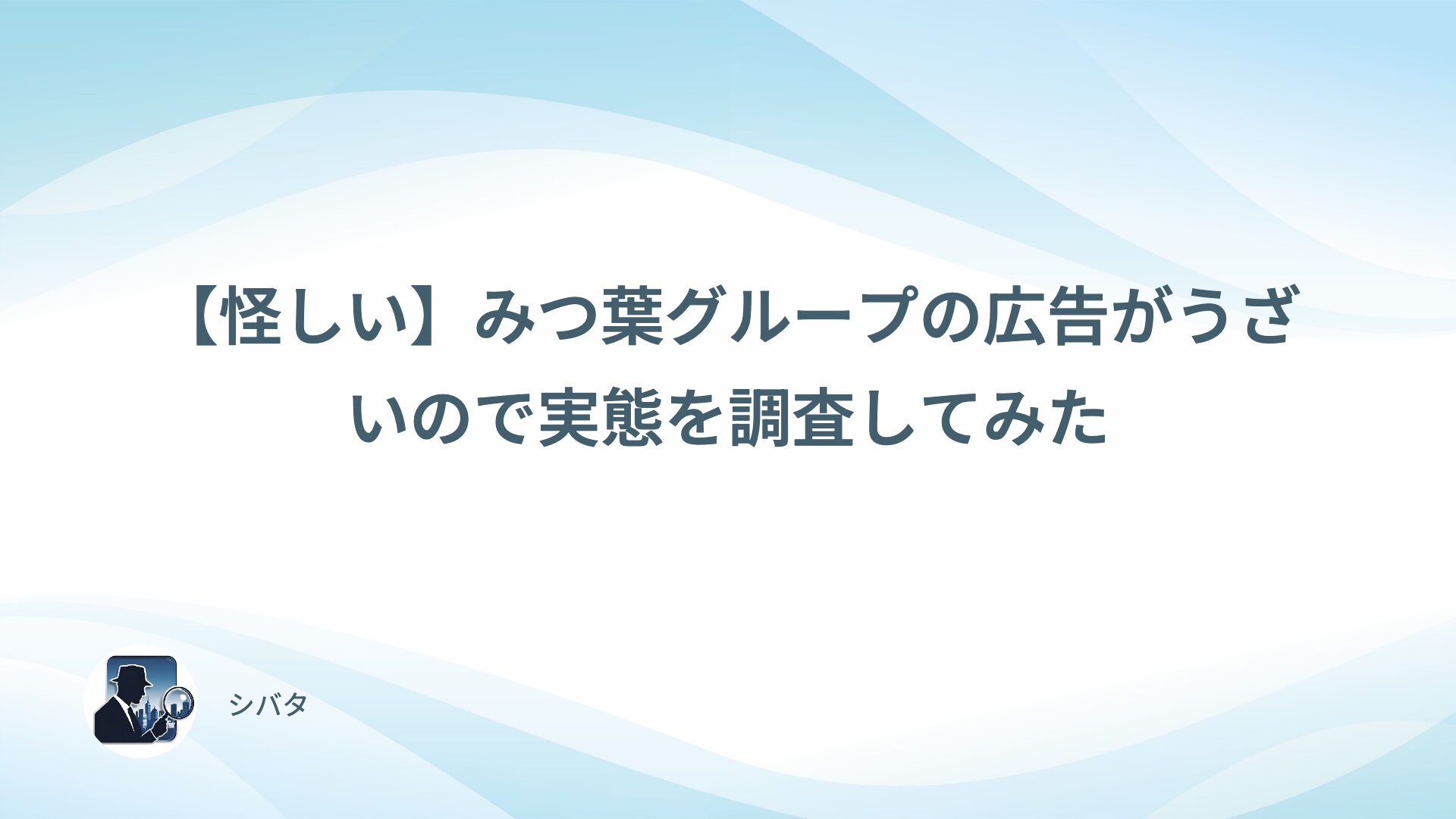 【怪しい】みつ葉グループの広告がうざいので実態を調査してみた

シバタ